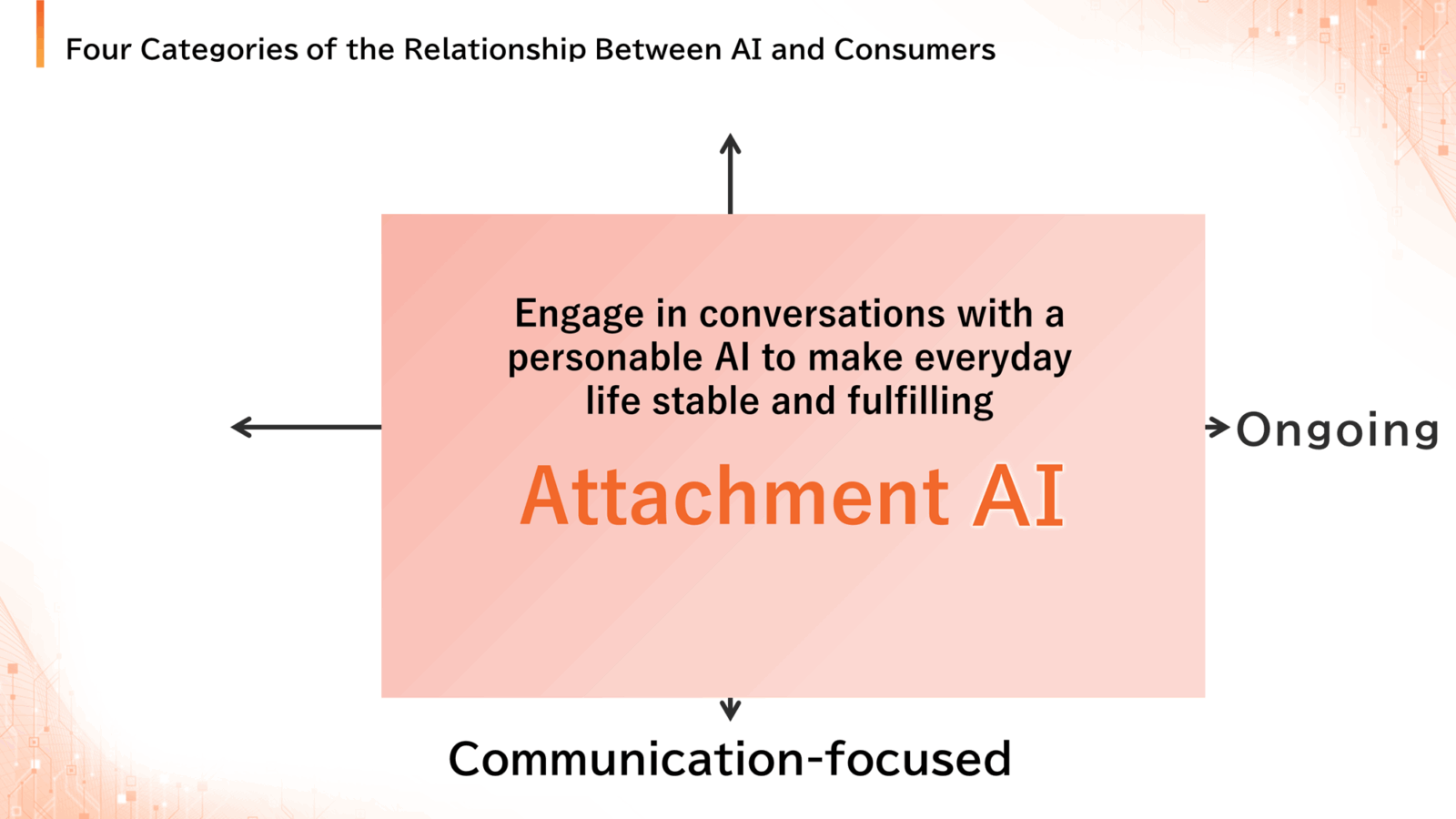 Four Categories of the Relationship Between AI and Consumers

Engage in conversations with a personable AI to make everyday life stable and fulfilling

Attachment AI

Ongoing

Communication-focused